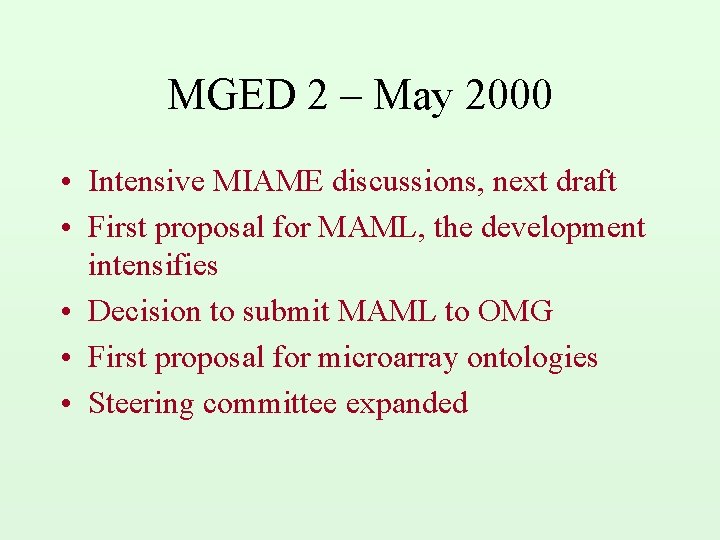 MGED 2 – May 2000

• Intensive MIAME discussions, next draft
• First proposal for MAML, the development intensifies
• Decision to submit MAML to OMG
• First proposal for microarray ontologies
• Steering committee expanded